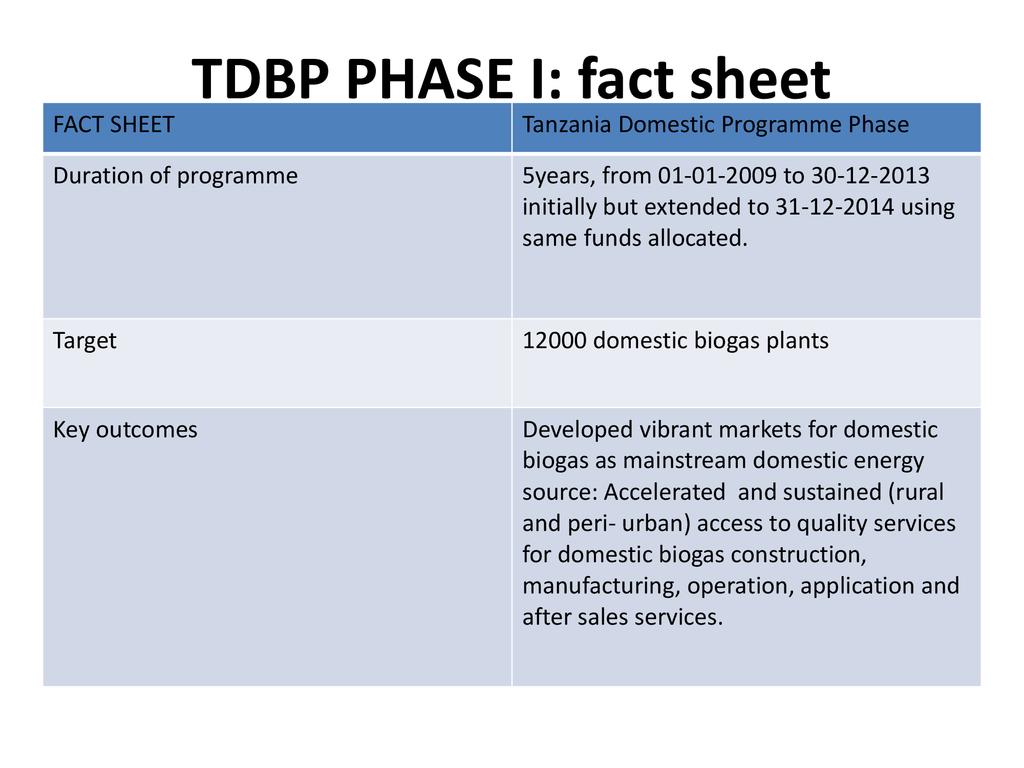 TDBP PHASE I: fact sheet

| FACT SHEET | Tanzania Domestic Programme Phase |
|---|---|
| Duration of programme | 5years, from 01-01-2009 to 30-12-2013 initially but extended to 31-12-2014 using same funds allocated. |
| Target | 12000 domestic biogas plants |
| Key outcomes | Developed vibrant markets for domestic biogas as mainstream domestic energy source: Accelerated and sustained (rural and peri- urban) access to quality services for domestic biogas construction, manufacturing, operation, application and after sales services. |